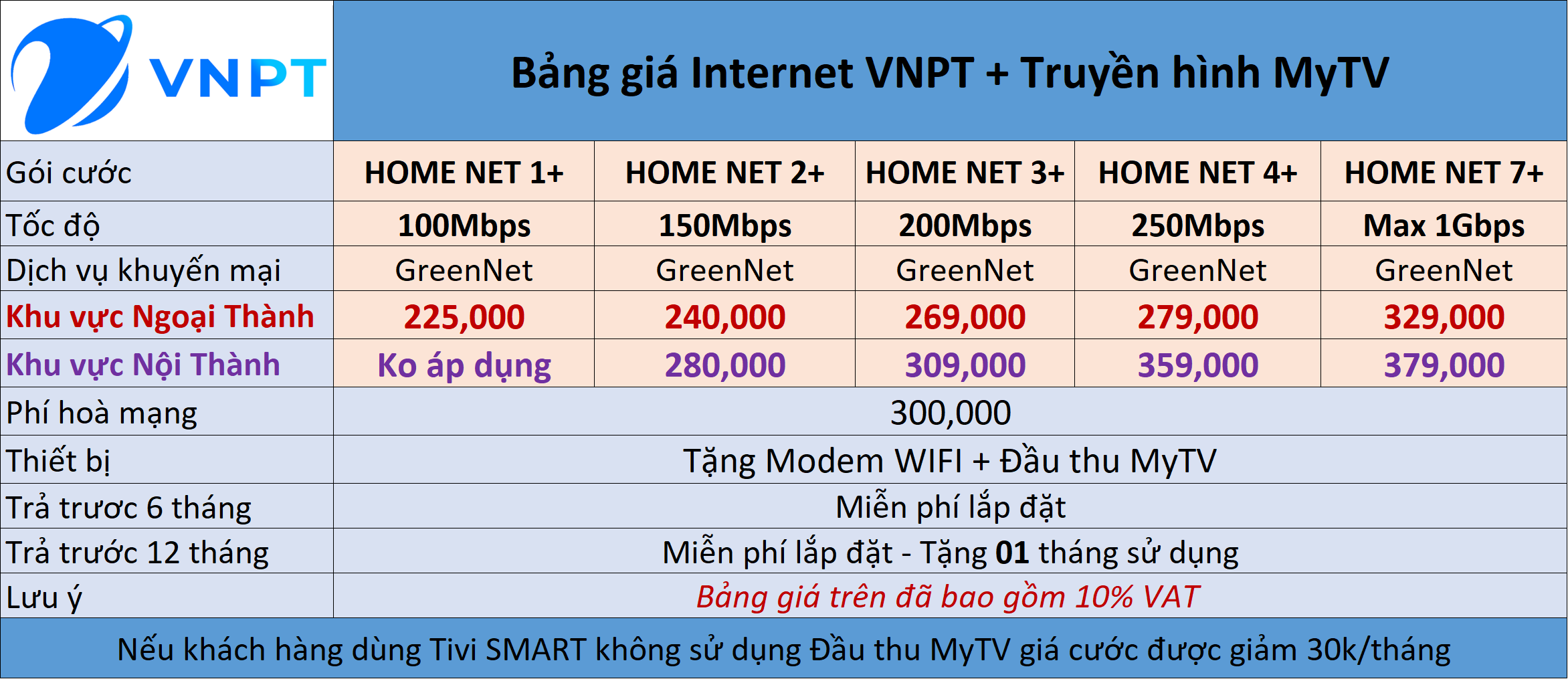 VNPT

Bảng giá Internet VNPT + Truyền hình MyTV

| Gói cước | HOME NET 1+ | HOME NET 2+ | HOME NET 3+ | HOME NET 4+ | HOME NET 7+ |
|---|---|---|---|---|---|
| Tốc độ | 100Mbps | 150Mbps | 200Mbps | 250Mbps | Max 1Gbps |
| Dịch vụ khuyến mại | GreenNet | GreenNet | GreenNet | GreenNet | GreenNet |
| Khu vực Ngoại Thành | 225,000 | 240,000 | 269,000 | 279,000 | 329,000 |
| Khu vực Nội Thành | Ko áp dụng | 280,000 | 309,000 | 359,000 | 379,000 |
| Phí hoà mạng | 300,000 | | | | |
| Thiết bị | Tặng Modem WIFI + Đầu thu MyTV | | | | |
| Trả trước 6 tháng | Miễn phí lắp đặt | | | | |
| Trả trước 12 tháng | Miễn phí lắp đặt - Tặng 01 tháng sử dụng | | | | |
| Lưu ý | Bảng giá trên đã bao gồm 10% VAT | | | | |

Nếu khách hàng dùng Tivi SMART không sử dụng Đầu thu MyTV giá cước được giảm 30k/tháng